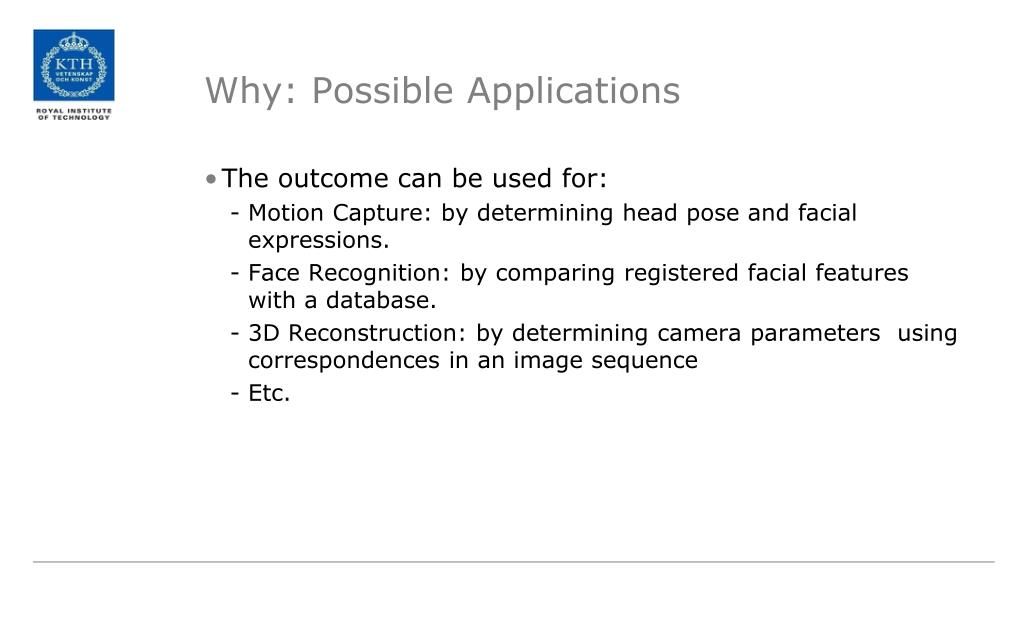 KTH
VETENSKAP OCH KONST
ROYAL INSTITUTE OF TECHNOLOGY

Why: Possible Applications

• The outcome can be used for:
- Motion Capture: by determining head pose and facial expressions.
- Face Recognition: by comparing registered facial features with a database.
- 3D Reconstruction: by determining camera parameters using correspondences in an image sequence
- Etc.